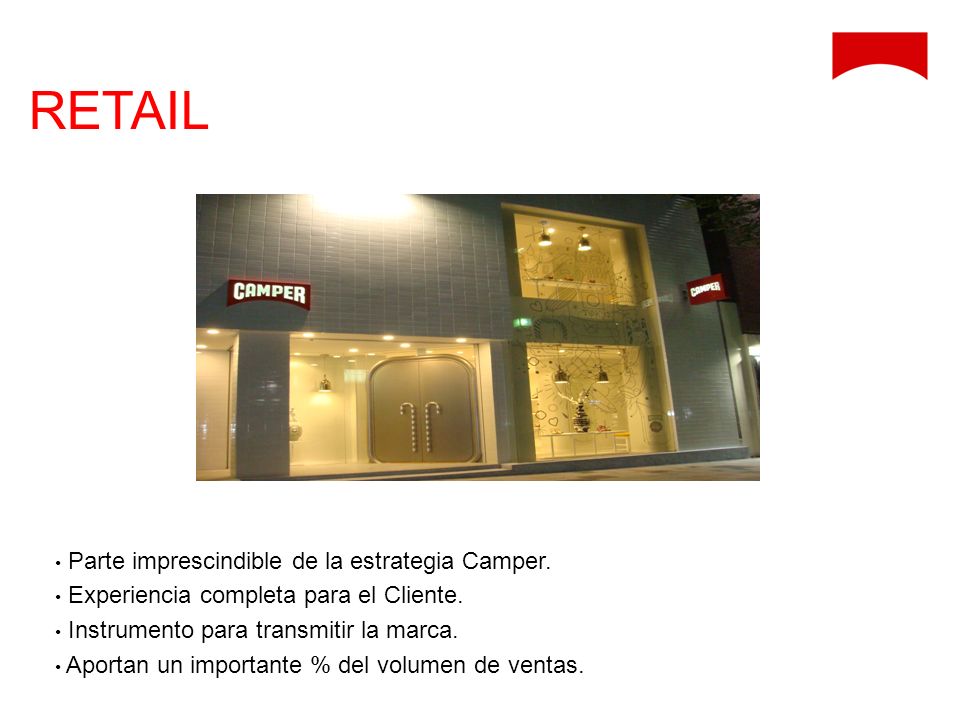 RETAIL

CAMPER

CAMPER

• Parte imprescindible de la estrategia Camper.
• Experiencia completa para el Cliente.
• Instrumento para transmitir la marca.
• Aportan un importante % del volumen de ventas.